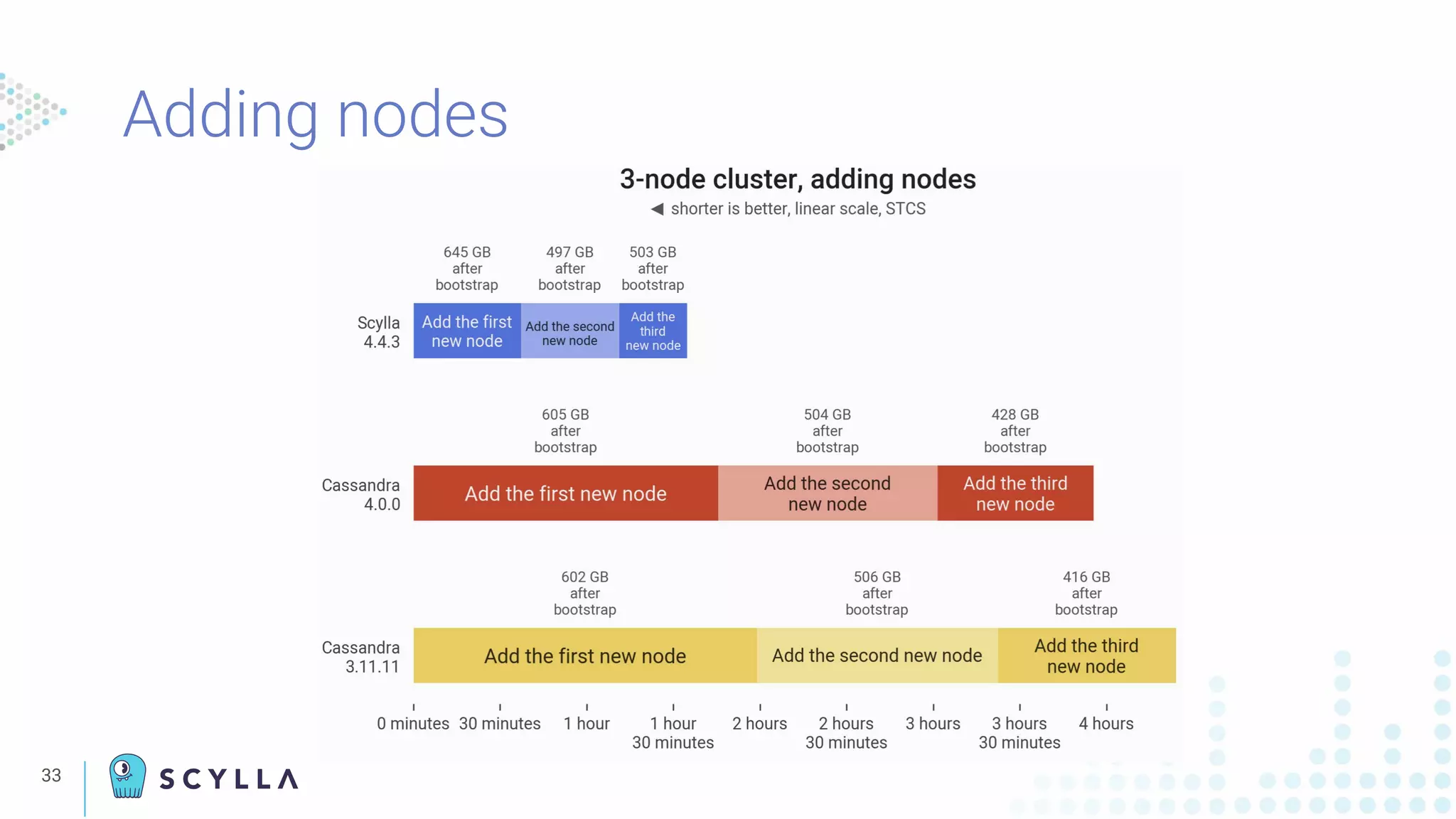 Adding nodes

3-node cluster, adding nodes

◀ shorter is better, linear scale, STCS

645 GB after bootstrap
497 GB after bootstrap
503 GB after bootstrap

Scylla 4.4.3
Add the first new node
Add the second new node
Add the third new node

605 GB after bootstrap
504 GB after bootstrap
428 GB after bootstrap

Cassandra 4.0.0
Add the first new node
Add the second new node
Add the third new node

602 GB after bootstrap
506 GB after bootstrap
416 GB after bootstrap

Cassandra 3.11.11
Add the first new node
Add the second new node
Add the third new node

0 minutes
30 minutes
1 hour
1 hour 30 minutes
2 hours
2 hours 30 minutes
3 hours
3 hours 30 minutes
4 hours

33

SCYLLA